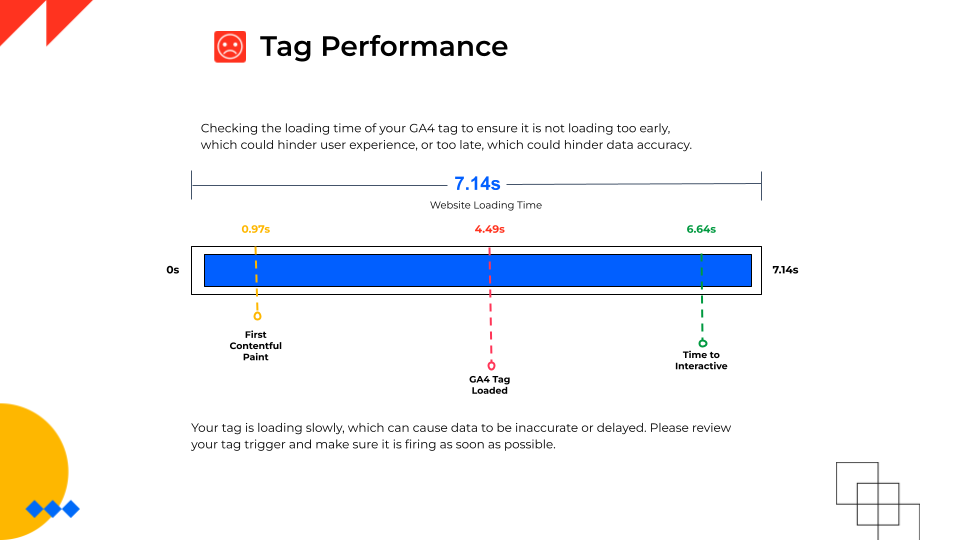 Tag Performance

Checking the loading time of your GA4 tag to ensure it is not loading too early, which could hinder user experience, or too late, which could hinder data accuracy.

7.14s
Website Loading Time

0.97s
4.49s
6.64s

0s
7.14s

First Contentful Paint

GA4 Tag Loaded

Time to Interactive

Your tag is loading slowly, which can cause data to be inaccurate or delayed. Please review your tag trigger and make sure it is firing as soon as possible.